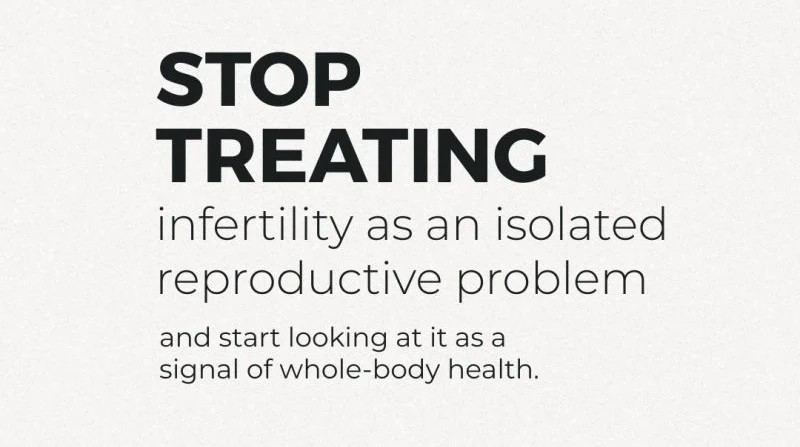 STOP TREATING

infertility as an isolated reproductive problem

and start looking at it as a signal of whole-body health.